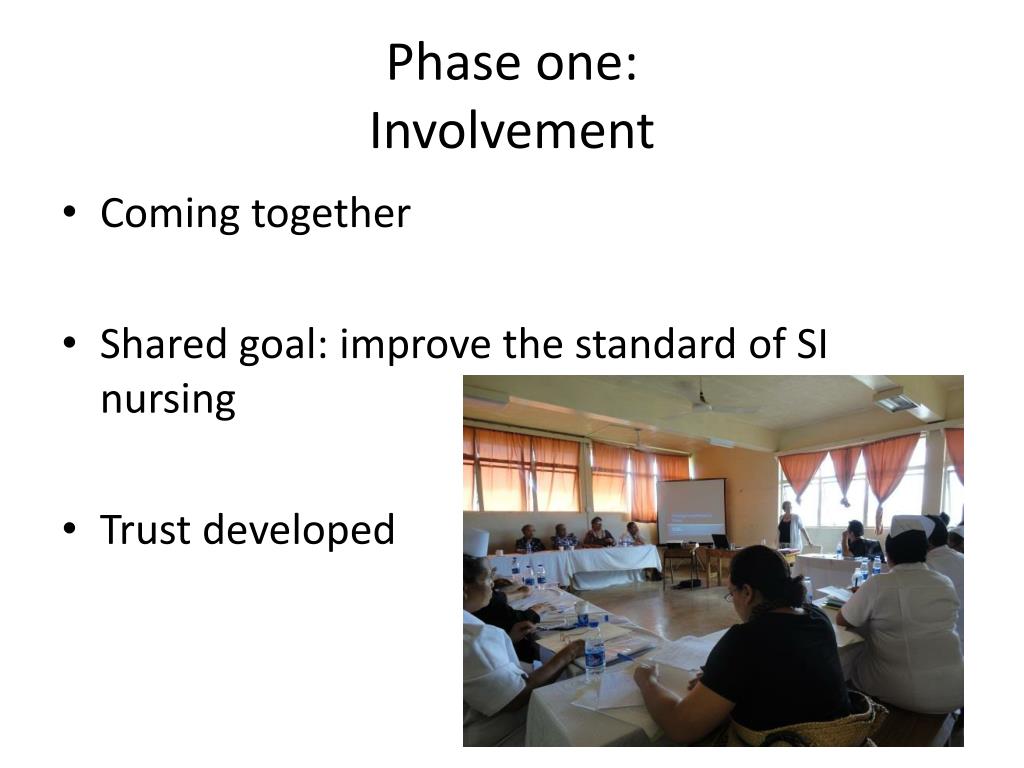 Phase one:
Involvement

• Coming together

• Shared goal: improve the standard of SI nursing

• Trust developed